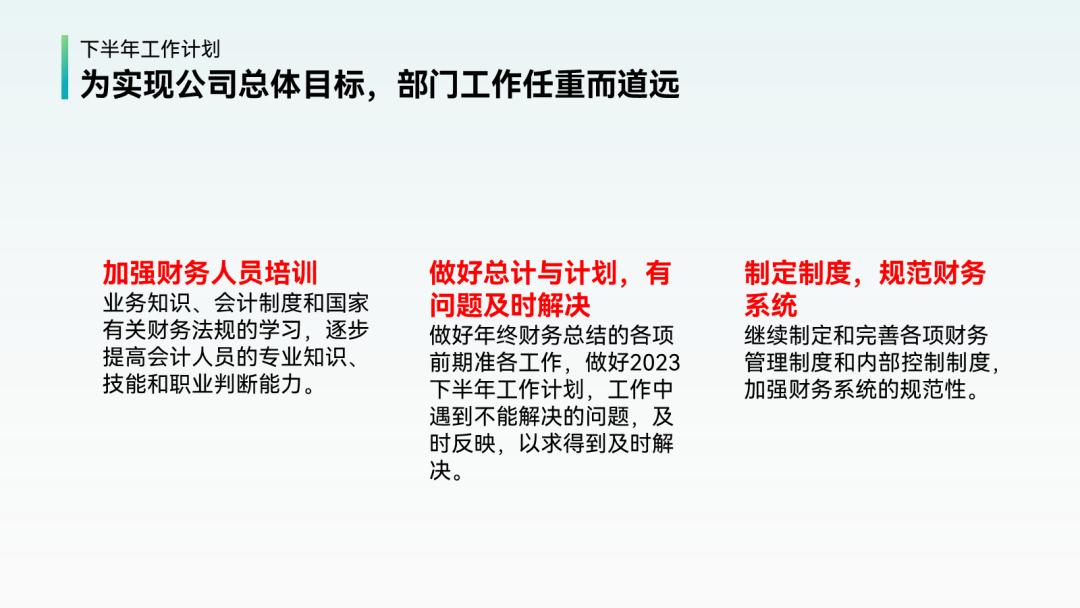 下半年工作计划

为实现公司总体目标，部门工作任重而道远

加强财务人员培训

业务知识、会计制度和国家有关财务法规的学习，逐步提高会计人员的专业知识、技能和职业判断能力。

做好总计与计划，有问题及时解决

做好年终财务总结的各项前期准备工作，做好2023下半年工作计划，工作中遇到不能解决的问题，及时反映，以求得到及时解决。

制定制度，规范财务系统

继续制定和完善各项财务管理制度和内部控制制度，加强财务系统的规范性。